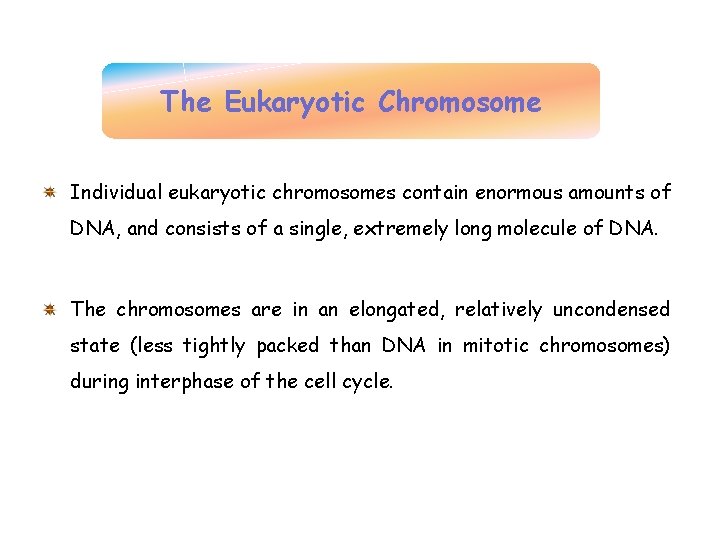 The Eukaryotic Chromosome

Individual eukaryotic chromosomes contain enormous amounts of DNA, and consists of a single, extremely long molecule of DNA.

The chromosomes are in an elongated, relatively uncondensed state (less tightly packed than DNA in mitotic chromosomes) during interphase of the cell cycle.